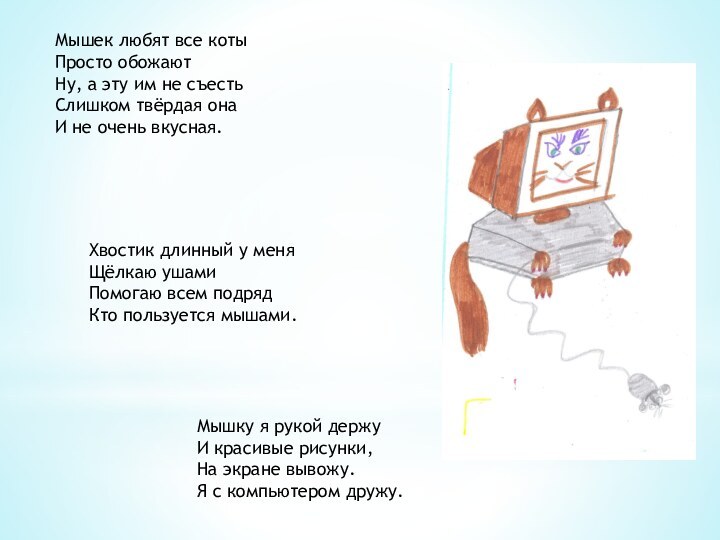 Мышек любят все коты
Просто обожают
Ну, а эту им не съесть
Слишком твёрдая она
И не очень вкусная.

Хвостик длинный у меня
Щёлкаю ушами
Помогаю всем подряд
Кто пользуется мышами.

Мышку я рукой держу
И красивые рисунки,
На экране вывожу.
Я с компьютером дружу.